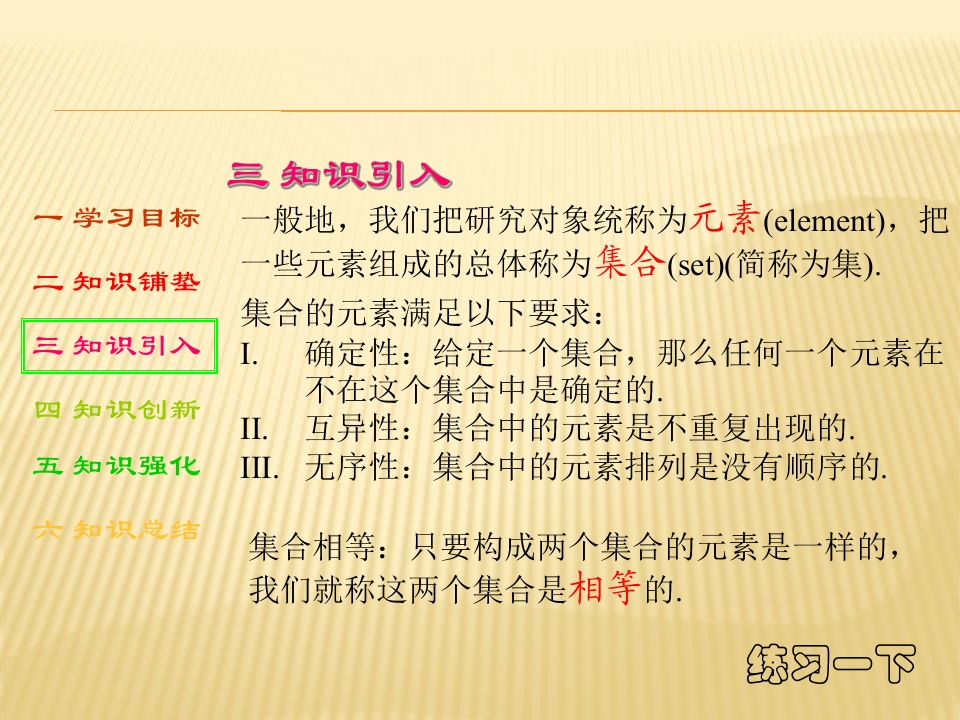 三 知识引入

一 学习目标

二 知识铺垫

三 知识引入

四 知识创新

五 知识强化

六 知识总结

一般地，我们把研究对象统称为元素(element)，把一些元素组成的总体称为集合(set)(简称为集).

集合的元素满足以下要求：

I. 确定性：给定一个集合，那么任何一个元素在不在这个集合中是确定的.

II. 互异性：集合中的元素是不重复出现的.

III. 无序性：集合中的元素排列是没有顺序的.

集合相等：只要构成两个集合的元素是一样的，我们就称这两个集合是相等的.

练习一下